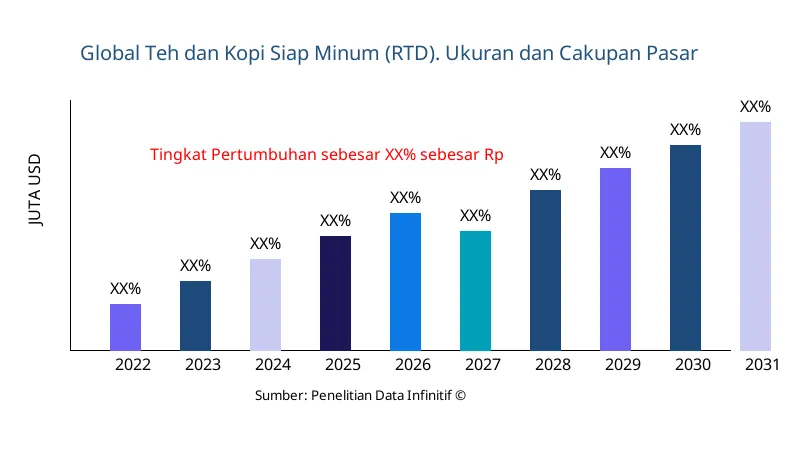 Global Teh dan Kopi Siap Minum (RTD). Ukuran dan Cakupan Pasar

JUTA USD

Tingkat Pertumbuhan sebesar XX% sebesar Rp

XX%
XX%
XX%
XX%
XX%
XX%
XX%
XX%
XX%
XX%

2022
2023
2024
2025
2026
2027
2028
2029
2030
2031

Sumber: Penelitian Data Infinitif ©